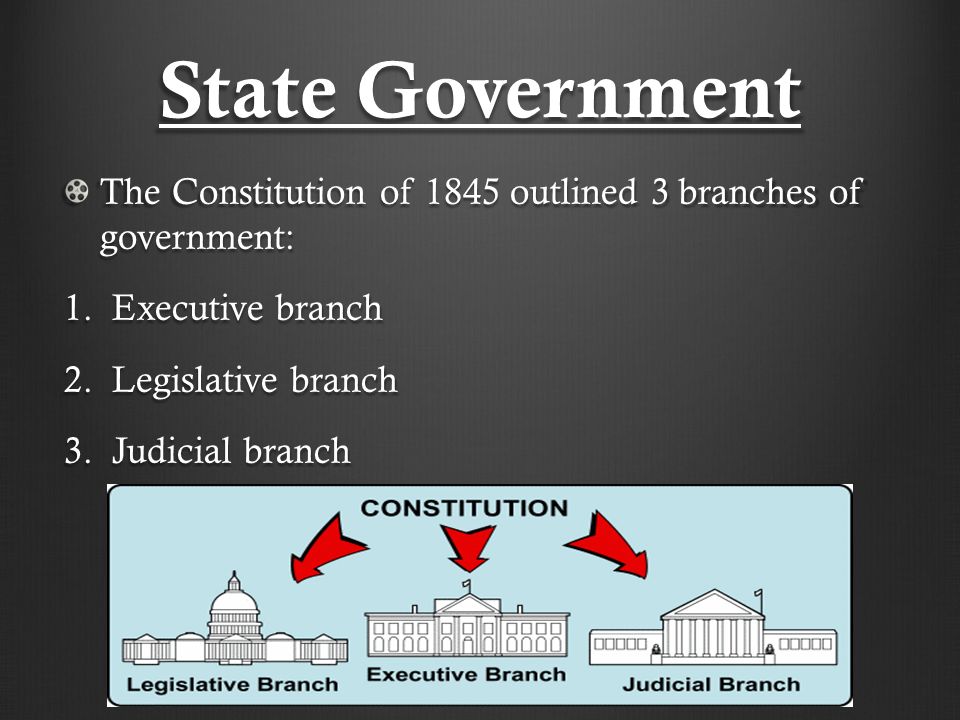 State Government

The Constitution of 1845 outlined 3 branches of government:

1. Executive branch

2. Legislative branch

3. Judicial branch

CONSTITUTION

Legislative Branch

Executive Branch

Judicial Branch